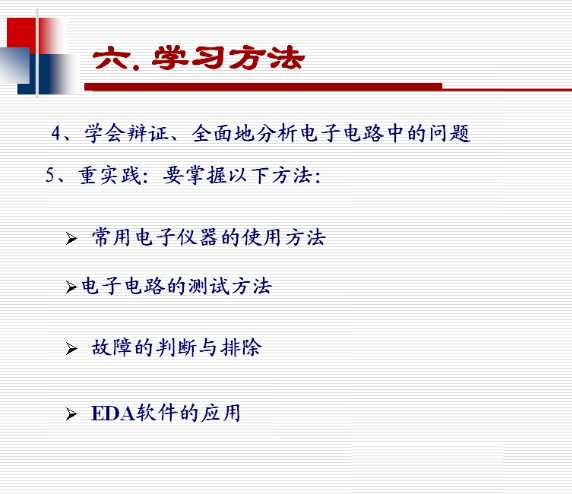 六. 学习方法

4、学会辩证、全面地分析电子电路中的问题

5、重实践：要掌握以下方法：

➢ 常用电子仪器的使用方法

➢电子电路的测试方法

➢ 故障的判断与排除

➢ EDA软件的应用